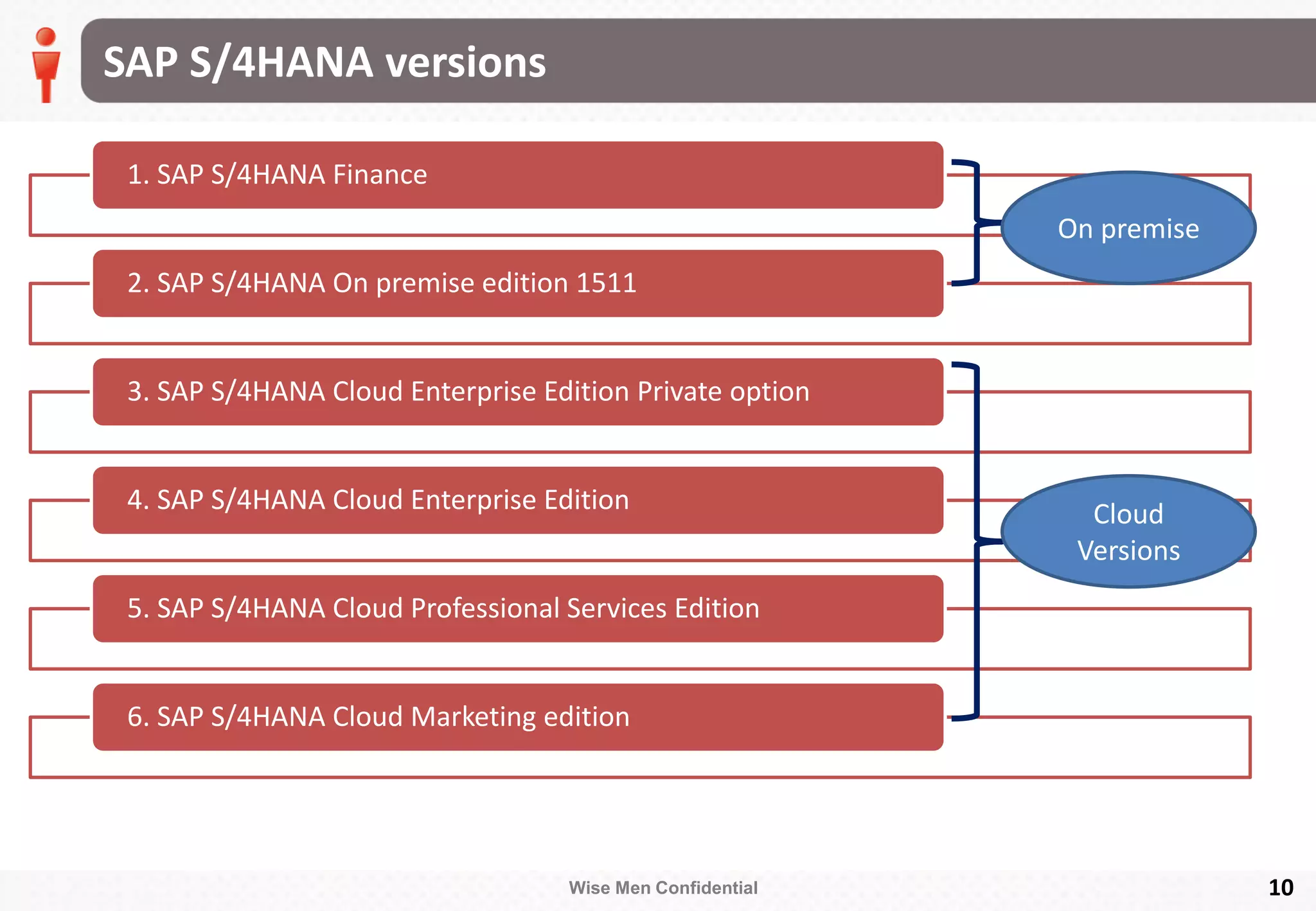 SAP S/4HANA versions

1. SAP S/4HANA Finance

2. SAP S/4HANA On premise edition 1511

On premise

3. SAP S/4HANA Cloud Enterprise Edition Private option

4. SAP S/4HANA Cloud Enterprise Edition

5. SAP S/4HANA Cloud Professional Services Edition

6. SAP S/4HANA Cloud Marketing edition

Cloud Versions

Wise Men Confidential

10